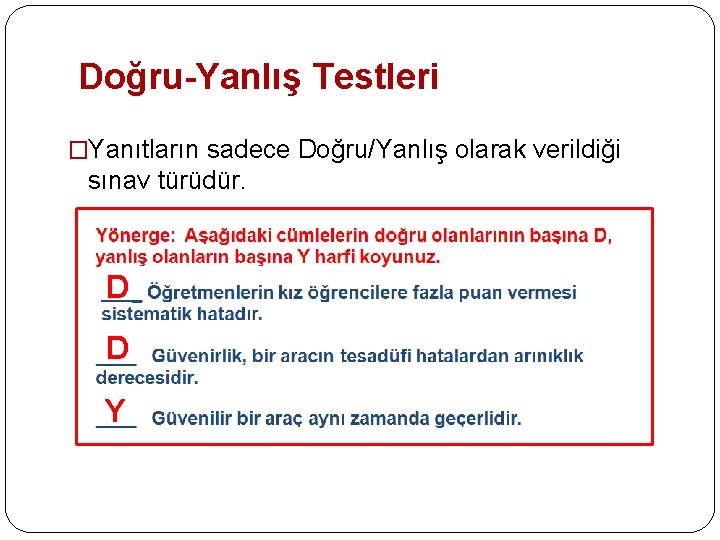 Doğru-Yanlış Testleri

□Yanıtların sadece Doğru/Yanlış olarak verildiği sınav türüdür.

Yönerge: Aşağıdaki cümlelerin doğru olanlarının başına D, yanlış olanların başına Y harfi koyunuz.

D Öğretmenlerin kız öğrencilere fazla puan vermesi sistematik hatadır.

D Güvenirlik, bir aracın tesadüfi hatalardan arınıklık derecesidir.

Y Güvenilir bir araç aynı zamanda geçerlidir.